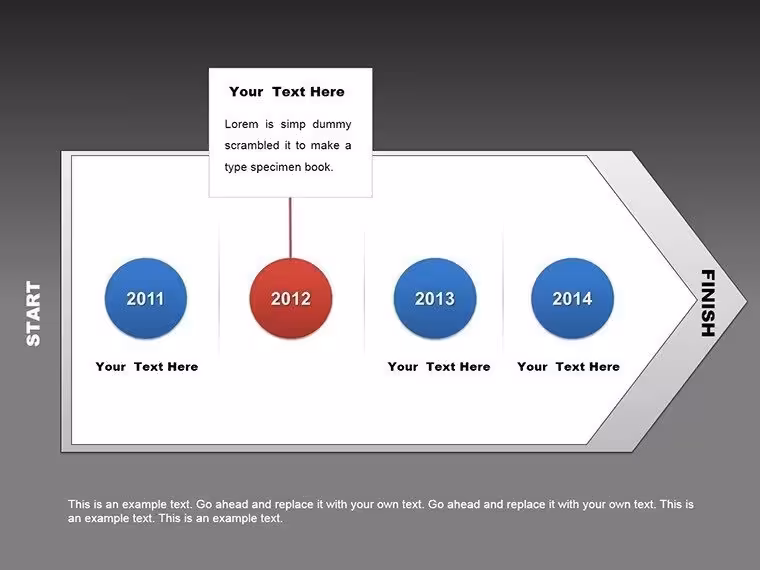 Your Text Here

Lorem is simp dummy scrambled it to make a type specimen book.

START

2011

Your Text Here

2012

2013

Your Text Here

2014

Your Text Here

FINISH

This is an example text. Go ahead and replace it with your own text. Go ahead and replace it with your own text. This is an example text. This is an example text.